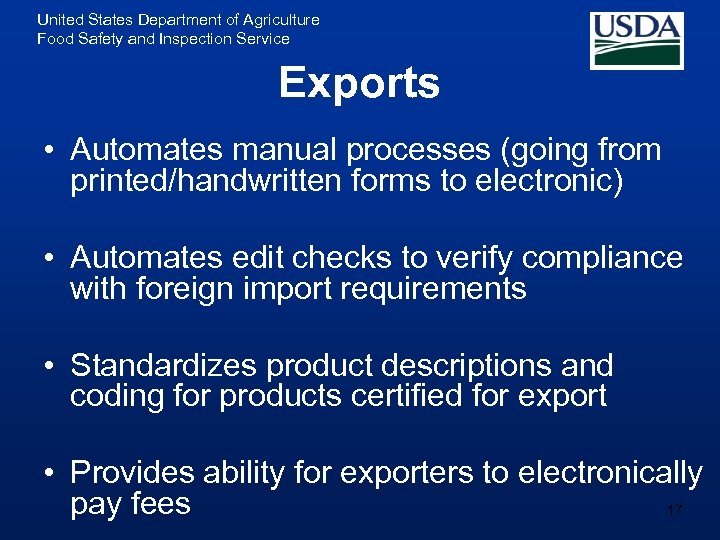 United States Department of Agriculture
Food Safety and Inspection Service

USDA

Exports

• Automates manual processes (going from printed/handwritten forms to electronic)

• Automates edit checks to verify compliance with foreign import requirements

• Standardizes product descriptions and coding for products certified for export

• Provides ability for exporters to electronically pay fees

17